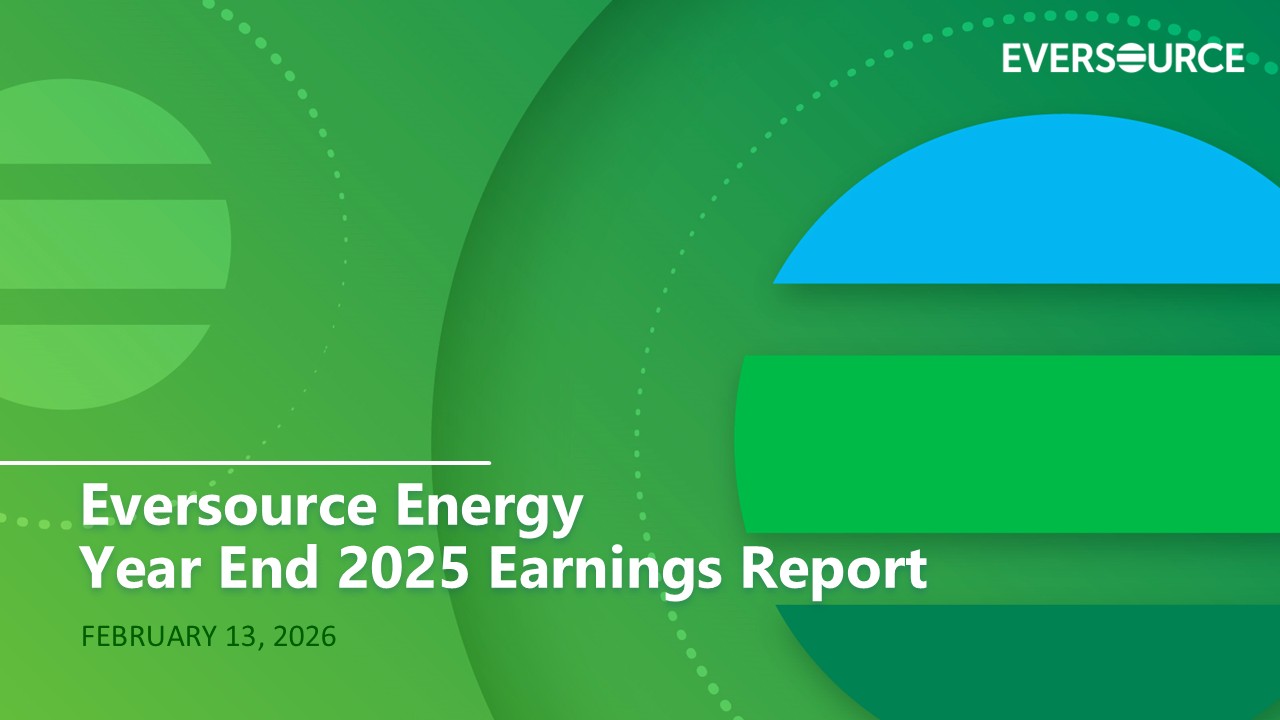 EVERSOURCE

Eversource Energy
Year End 2025 Earnings Report

FEBRUARY 13, 2026